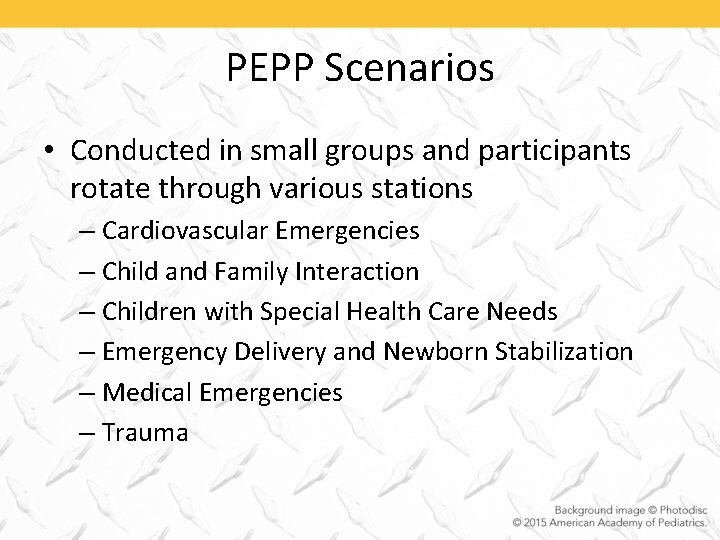 PEPP Scenarios

• Conducted in small groups and participants rotate through various stations
– Cardiovascular Emergencies
– Child and Family Interaction
– Children with Special Health Care Needs
– Emergency Delivery and Newborn Stabilization
– Medical Emergencies
– Trauma

Background image © Photodisc
© 2015 American Academy of Pediatrics.